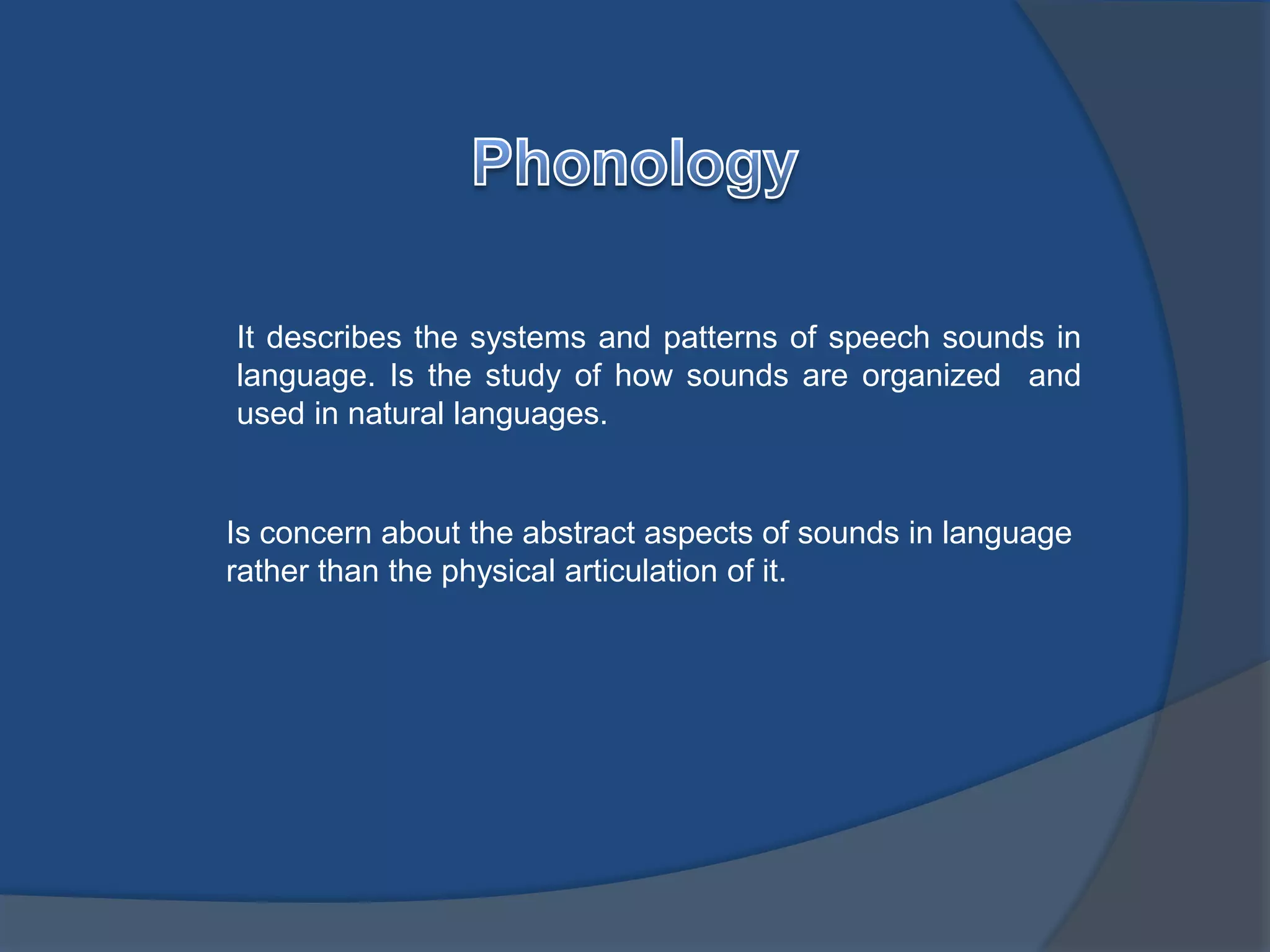 Phonology

It describes the systems and patterns of speech sounds in language. Is the study of how sounds are organized and used in natural languages.

Is concern about the abstract aspects of sounds in language rather than the physical articulation of it.